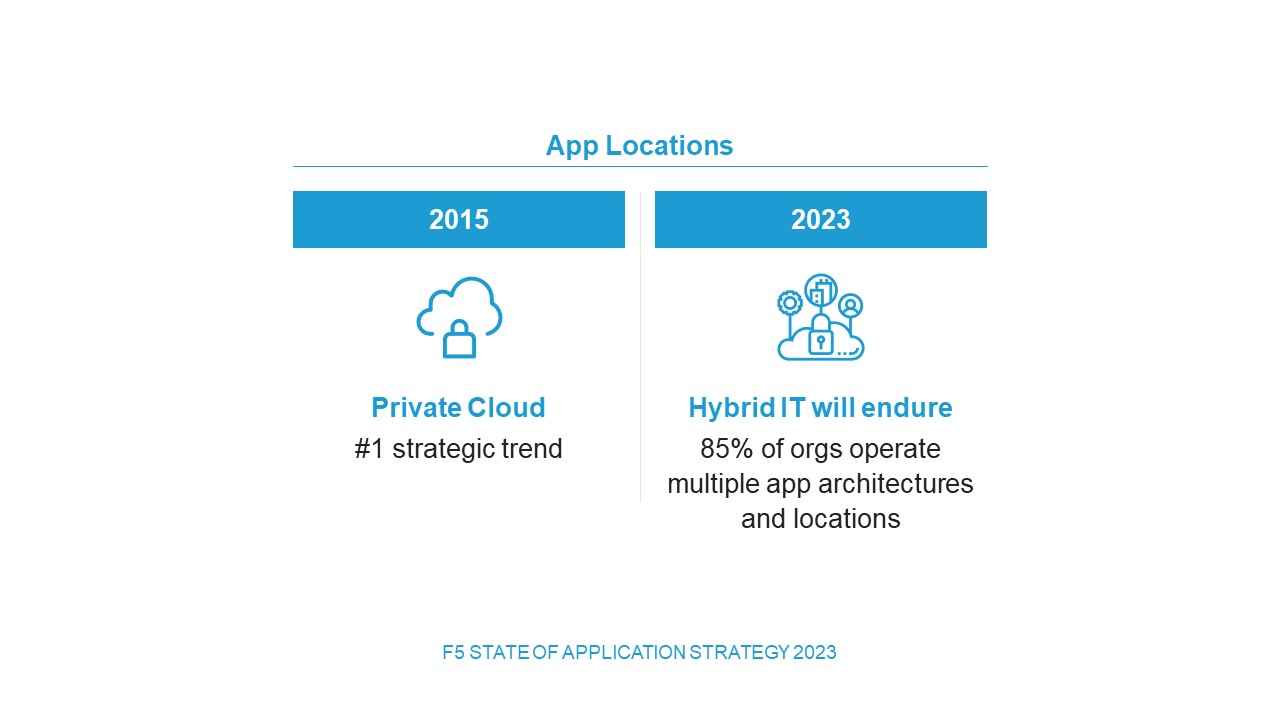 App Locations

2015

Private Cloud
#1 strategic trend

2023

Hybrid IT will endure
85% of orgs operate multiple app architectures and locations

F5 STATE OF APPLICATION STRATEGY 2023